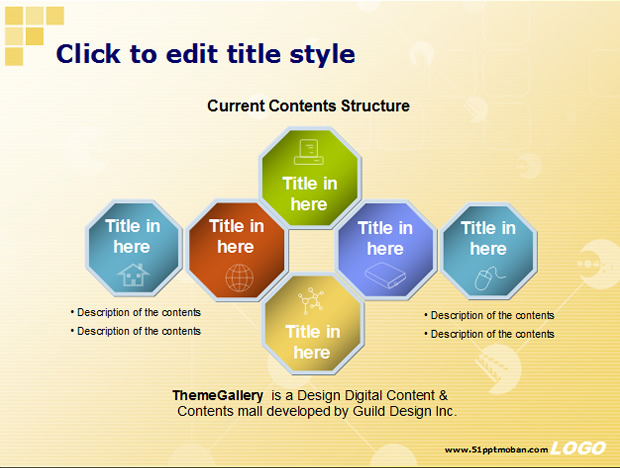 Click to edit title style

Current Contents Structure

Title in here

Title in here

Title in here

Title in here

Title in here

Title in here

• Description of the contents
• Description of the contents

• Description of the contents
• Description of the contents

ThemeGallery is a Design Digital Content & Contents mall developed by Guild Design Inc.

www.51pptmoban.com LOGO